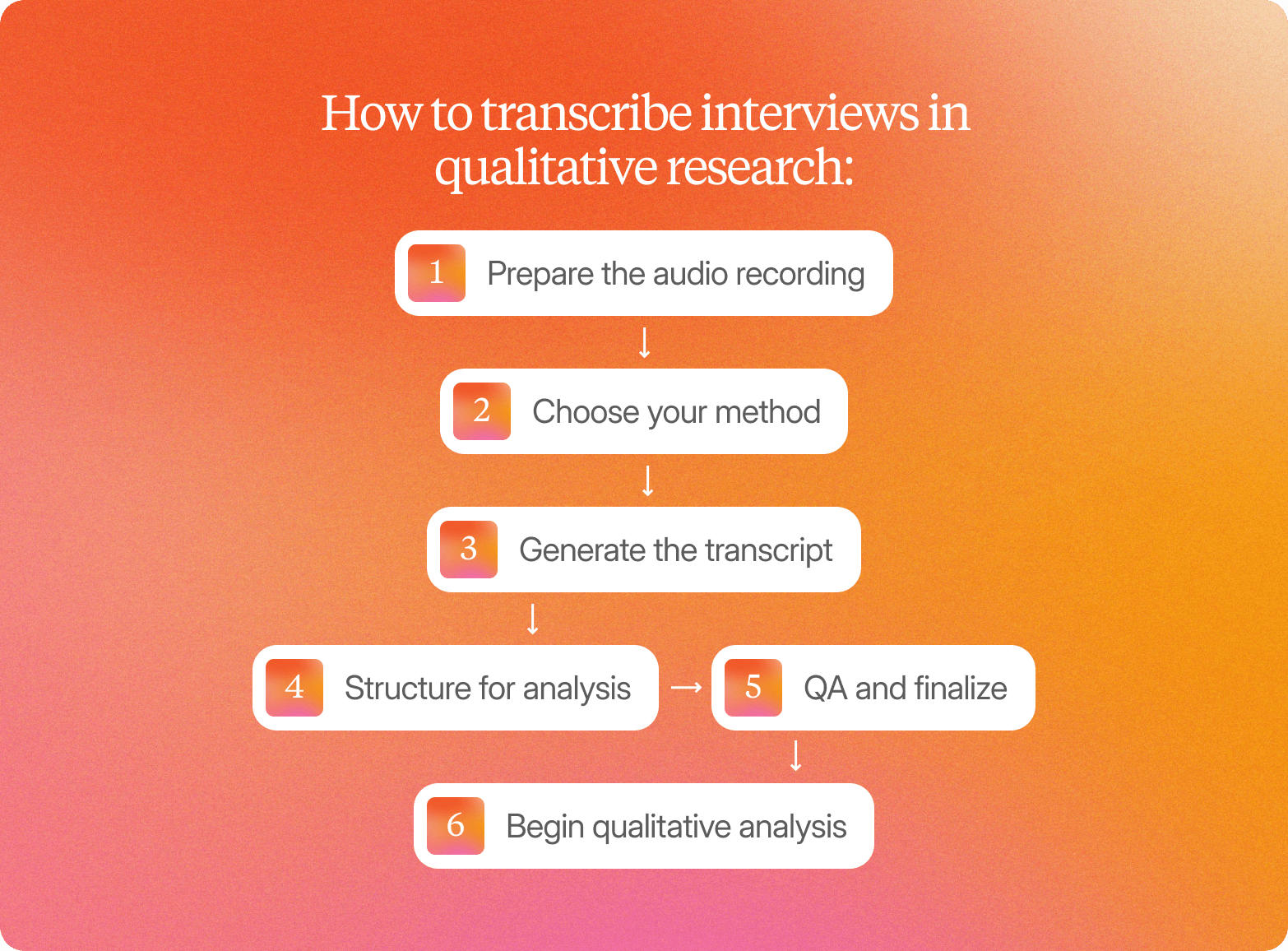 How to transcribe interviews in qualitative research:

1 Prepare the audio recording

2 Choose your method

3 Generate the transcript

4 Structure for analysis

5 QA and finalize

6 Begin qualitative analysis